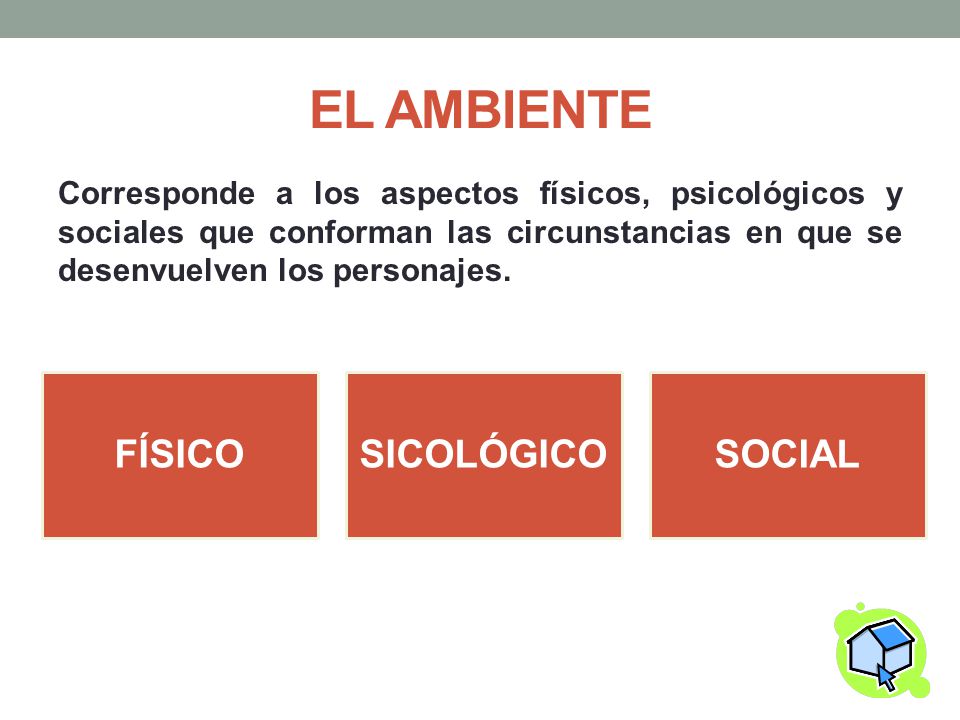 EL AMBIENTE

Corresponde a los aspectos físicos, psicológicos y sociales que conforman las circunstancias en que se desenvuelven los personajes.

FÍSICO

SICOLÓGICO

SOCIAL